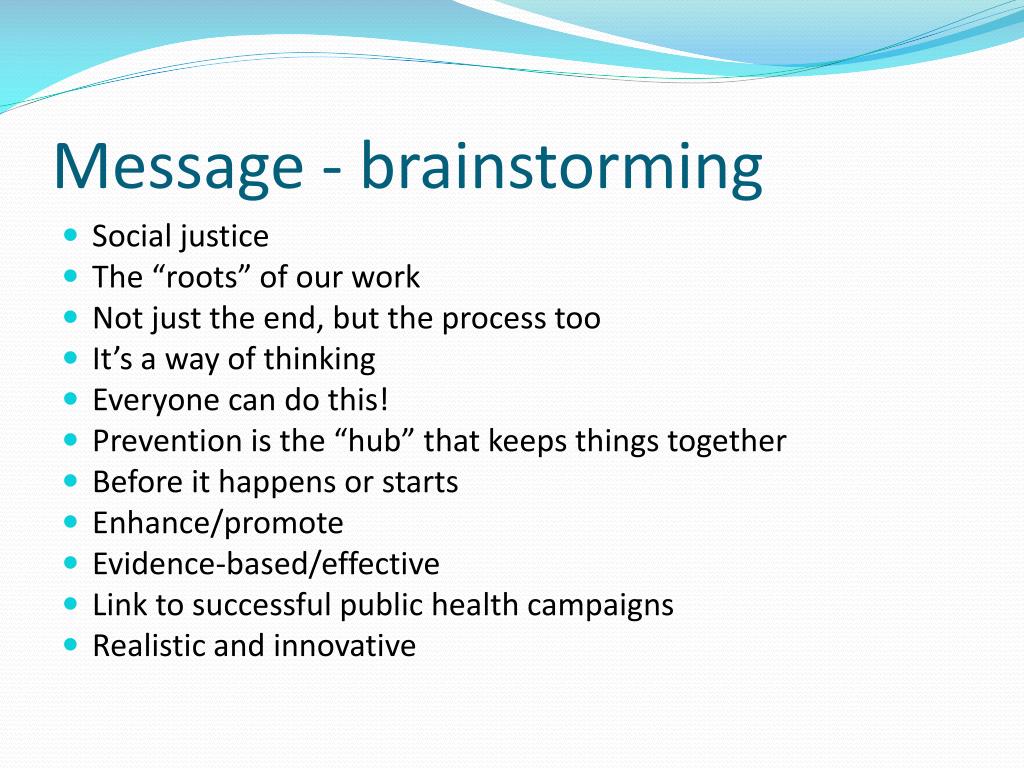 Message - brainstorming

- Social justice
- The “roots” of our work
- Not just the end, but the process too
- It’s a way of thinking
- Everyone can do this!
- Prevention is the “hub” that keeps things together
- Before it happens or starts
- Enhance/promote
- Evidence-based/effective
- Link to successful public health campaigns
- Realistic and innovative